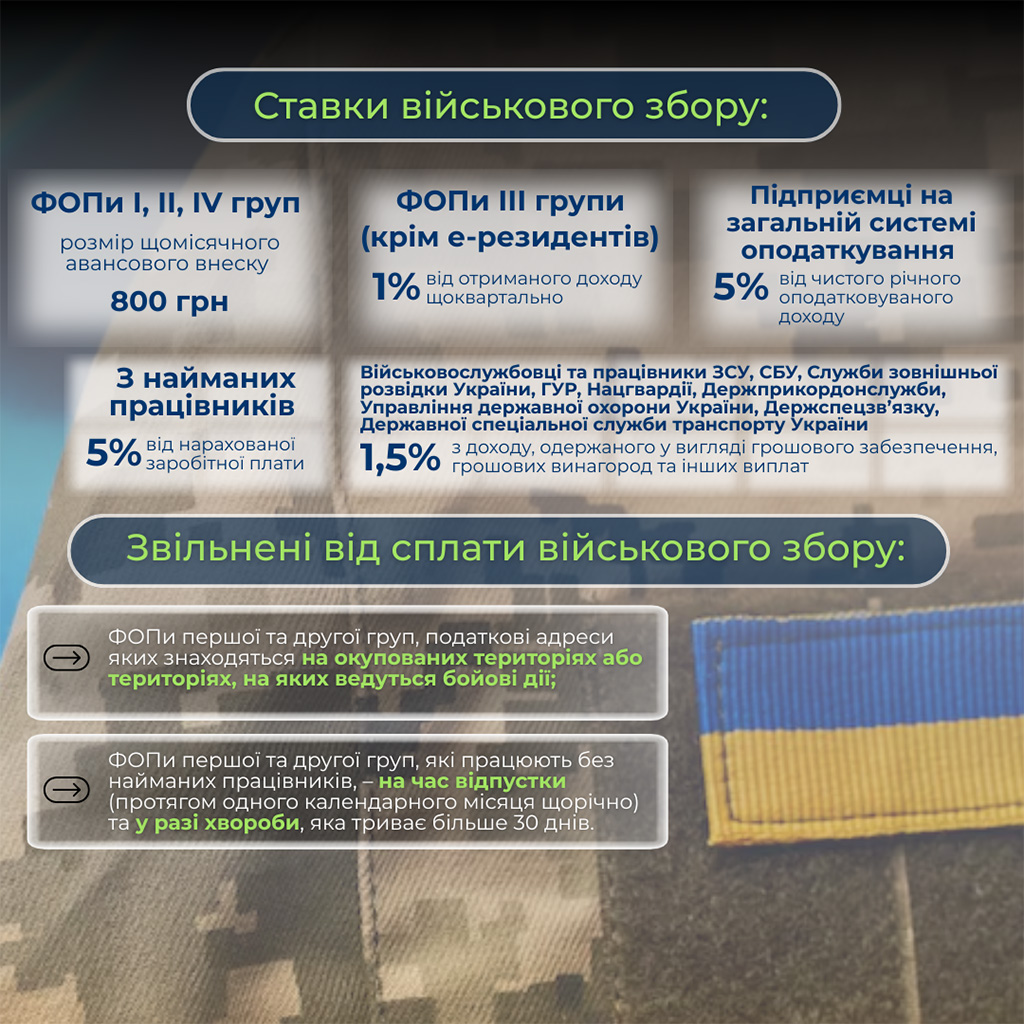 Ставки військового збору:

ФОПи I, II, IV груп

розмір щомісячного авансового внеску

800 грн

ФОПи III групи (крім е-резидентів)

1% від отриманого доходу щоквартально

Підприємці на загальній системі оподаткування

5% від чистого річного оподатковуваного доходу

З найманих працівників

5% від нарахованої заробітної плати

Військовослужбовці та працівники ЗСУ, СБУ, Служби зовнішньої розвідки України, ГУР, Нацгвардії, Держприкордонслужби, Управління державної охорони України, Держспецзв'язку, Державної спеціальної служби транспорту України

1,5% з доходу, одержаного у вигляді грошового забезпечення, грошових винагород та інших виплат

Звільнені від сплати військового збору:

ФОПи першої та другої груп, податкові адреси яких знаходяться на окупованих територіях або територіях, на яких ведуться бойові дії;

ФОПи першої та другої груп, які працюють без найманих працівників, – на час відпустки (протягом одного календарного місяця щорічно) та у разі хвороби, яка триває більше 30 днів.